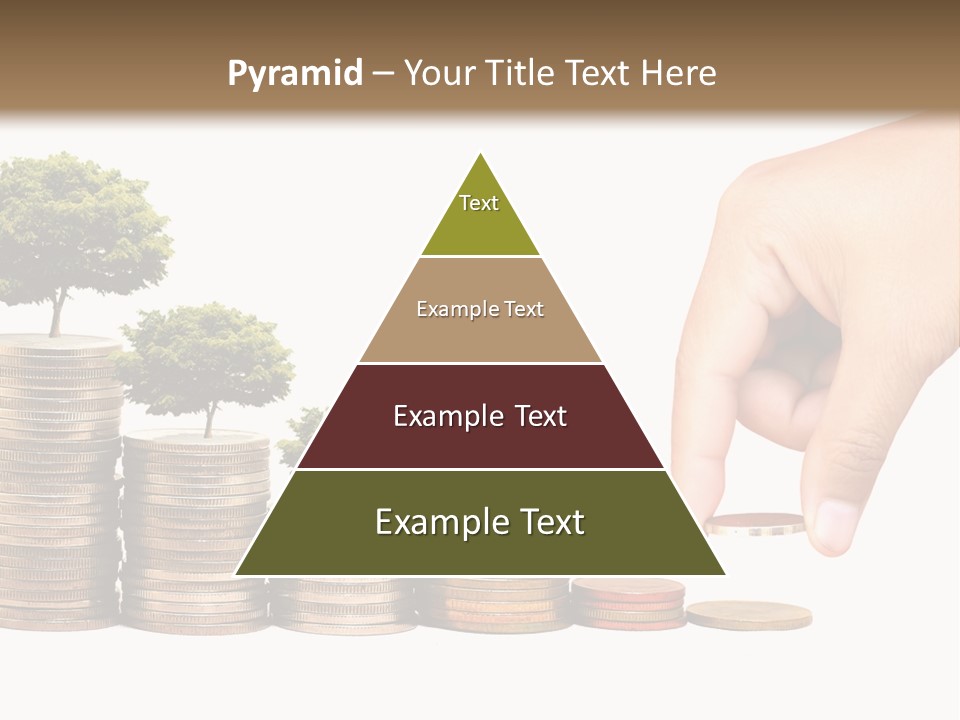 Pyramid – Your Title Text Here

Text

Example Text

Example Text

Example Text